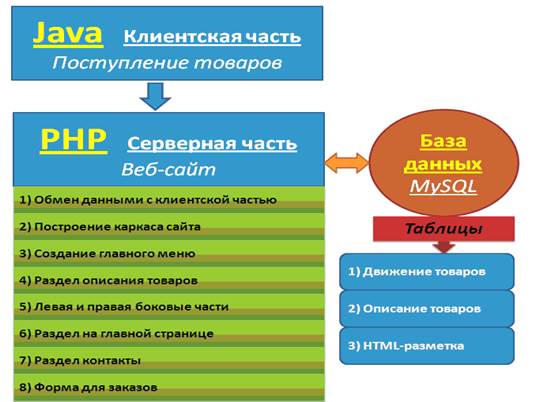 Java Клиентская часть
Поступление товаров

PHP Серверная часть
Веб-сайт

1) Обмен данными с клиентской частью
2) Построение каркаса сайта
3) Создание главного меню
4) Раздел описания товаров
5) Левая и правая боковые части
6) Раздел на главной странице
7) Раздел контакты
8) Форма для заказов

База данных
MySQL

Таблицы

1) Движение товаров
2) Описание товаров
3) HTML-разметка